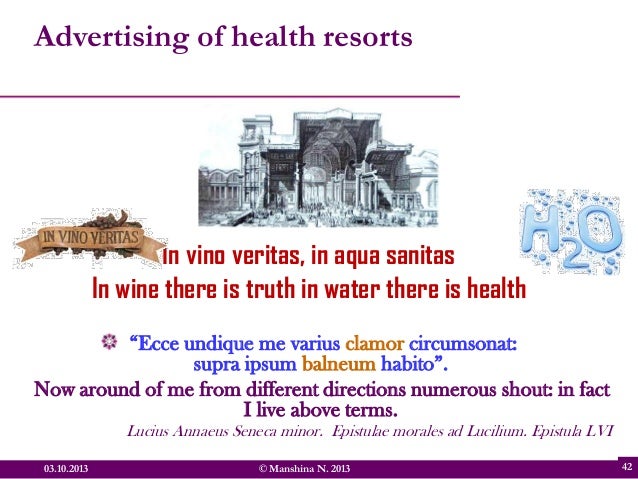 Advertising of health resorts

IN VINO VERITAS

$H_2O$

In vino veritas, in aqua sanitas
In wine there is truth in water there is health

"Ecce undique me varius clamor circumsonat: supra ipsum balneum habito".

Now around of me from different directions numerous shout: in fact I live above terms.

Lucius Annaeus Seneca minor. Epistulae morales ad Lucilium. Epistula LVI

03.10.2013 © Manshina N. 2013 42